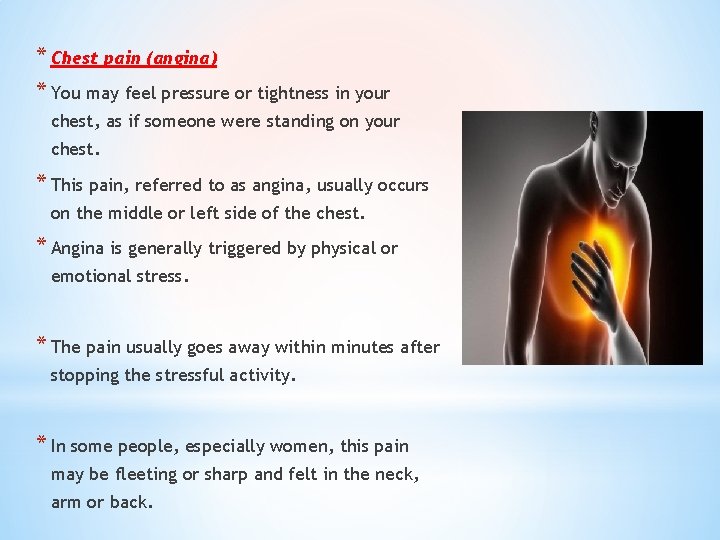 * Chest pain (angina)

* You may feel pressure or tightness in your chest, as if someone were standing on your chest.

* This pain, referred to as angina, usually occurs on the middle or left side of the chest.

* Angina is generally triggered by physical or emotional stress.

* The pain usually goes away within minutes after stopping the stressful activity.

* In some people, especially women, this pain may be fleeting or sharp and felt in the neck, arm or back.